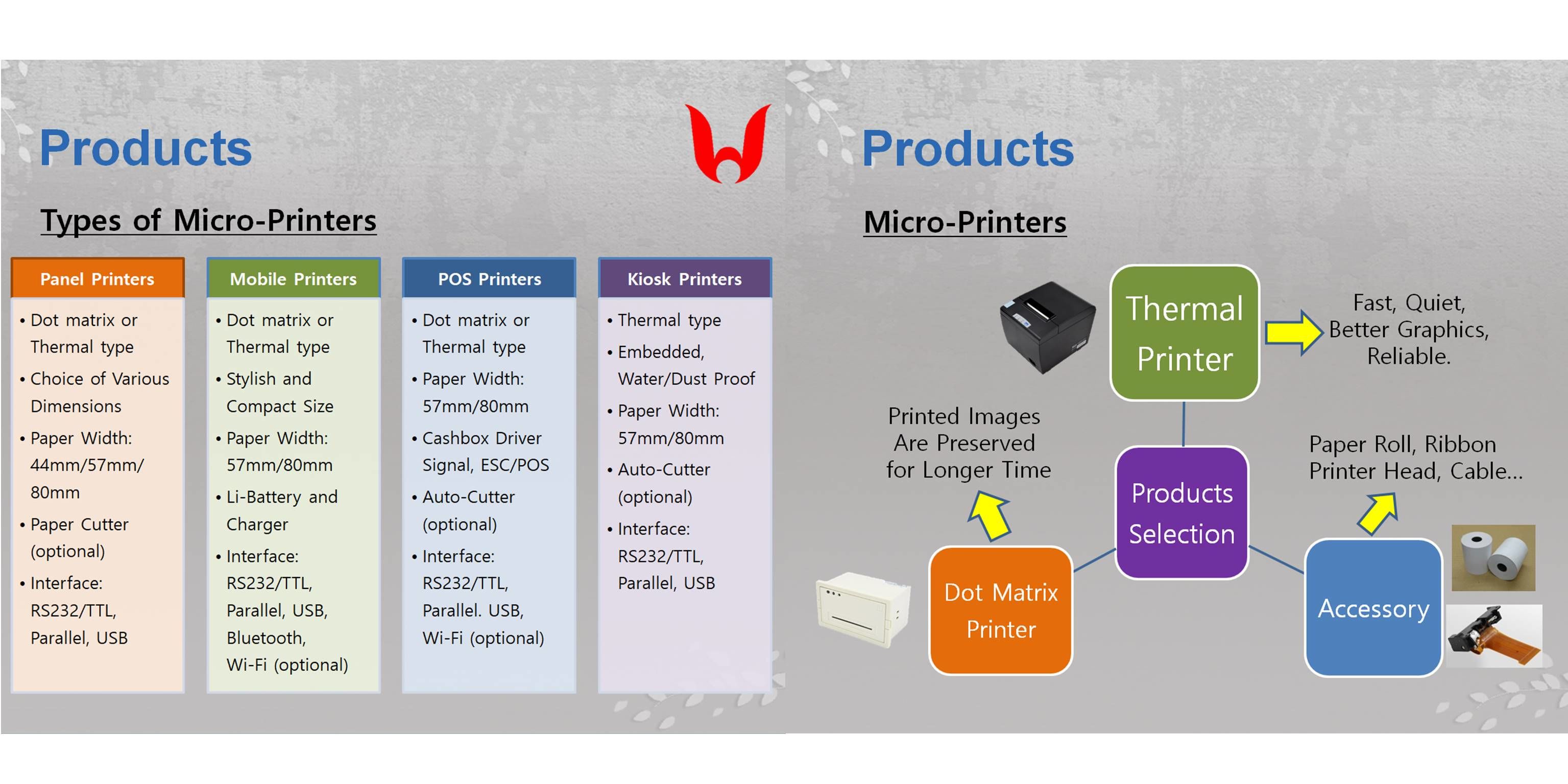 Products

Types of Micro-Printers

Panel Printers
• Dot matrix or Thermal type
• Choice of Various Dimensions
• Paper Width: 44mm/57mm/ 80mm
• Paper Cutter (optional)
• Interface: RS232/TTL, Parallel, USB

Mobile Printers
• Dot matrix or Thermal type
• Stylish and Compact Size
• Paper Width: 57mm/80mm
• Li-Battery and Charger
• Interface: RS232/TTL, Parallel, USB, Bluetooth, Wi-Fi (optional)

POS Printers
• Dot matrix or Thermal type
• Paper Width: 57mm/80mm
• Cashbox Driver Signal, ESC/POS
• Auto-Cutter (optional)
• Interface: RS232/TTL, Parallel. USB, Wi-Fi (optional)

Kiosk Printers
• Thermal type
• Embedded, Water/Dust Proof
• Paper Width: 57mm/80mm
• Auto-Cutter (optional)
• Interface: RS232/TTL, Parallel, USB

Products

Micro-Printers

Thermal Printer

Fast, Quiet, Better Graphics, Reliable.

Printed Images Are Preserved for Longer Time

Products Selection

Paper Roll, Ribbon Printer Head, Cable...

Dot Matrix Printer

Accessory